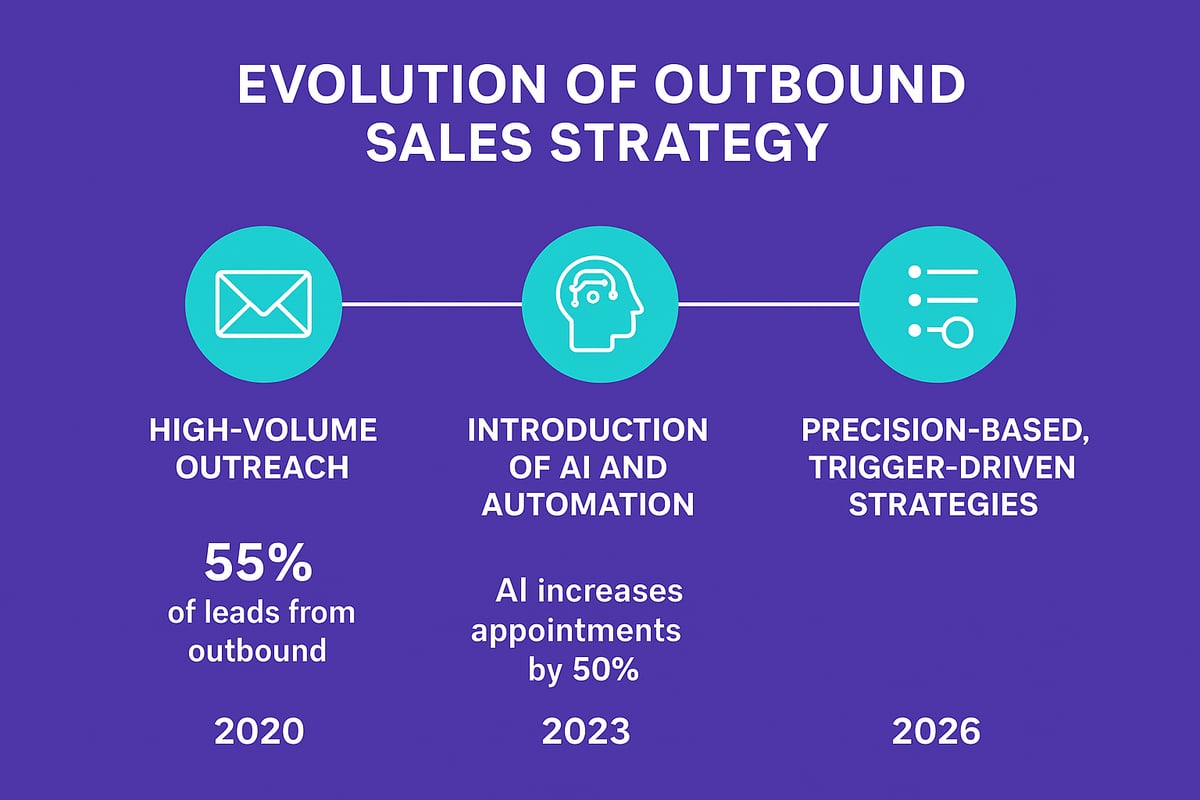 EVOLUTION OF OUTBOUND SALES STRATEGY

HIGH-VOLUME OUTREACH

55%
of leads from outbound

2020

INTRODUCTION OF AI AND AUTOMATION

AI increases appointments by 50%

2023

PRECISION-BASED, TRIGGER-DRIVEN STRATEGIES

2026